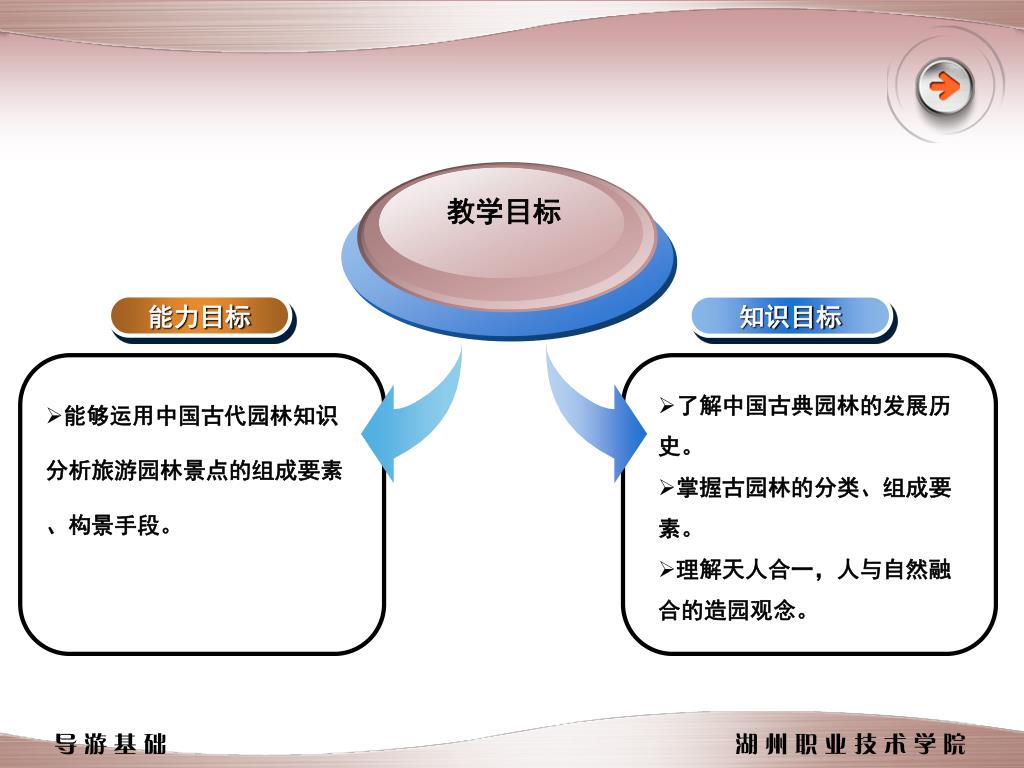 教学目标

能力目标

➢能够运用中国古代园林知识分析旅游园林景点的组成要素、构景手段。

知识目标

➢了解中国古典园林的发展历史。
➢掌握古园林的分类、组成要素。
➢理解天人合一，人与自然融合的造园观念。

导游基础

湖州职业技术学院